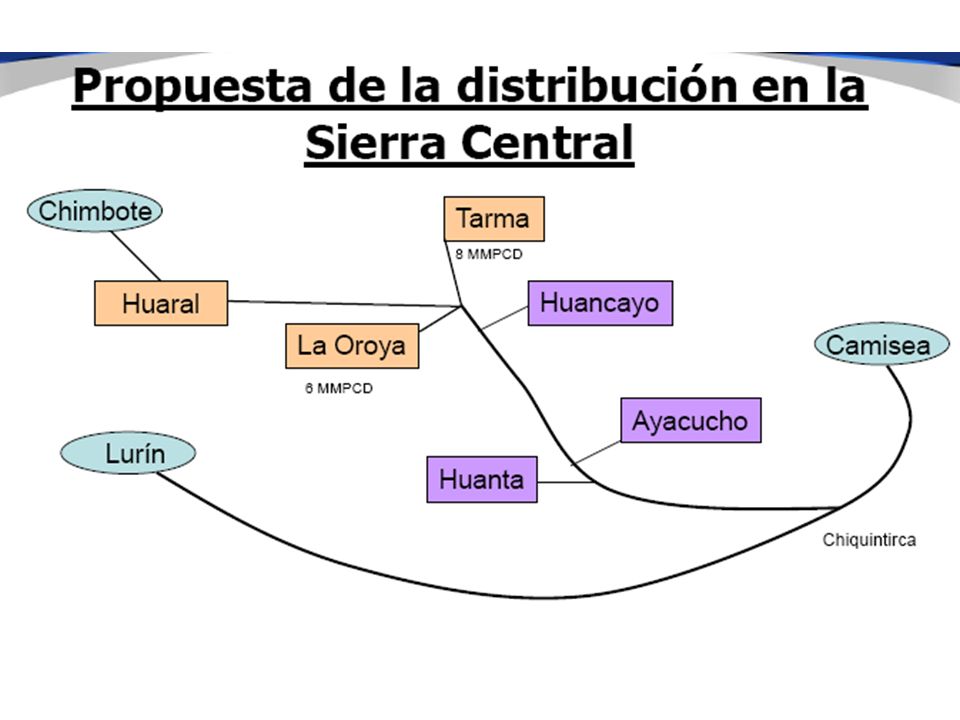 Propuesta de la distribución en la Sierra Central

Chimbote

Tarma

8 MMPCD

Huaral

Huancayo

La Oroya

6 MMPCD

Camisea

Ayacucho

Lurín

Huanta

Chiquintirca